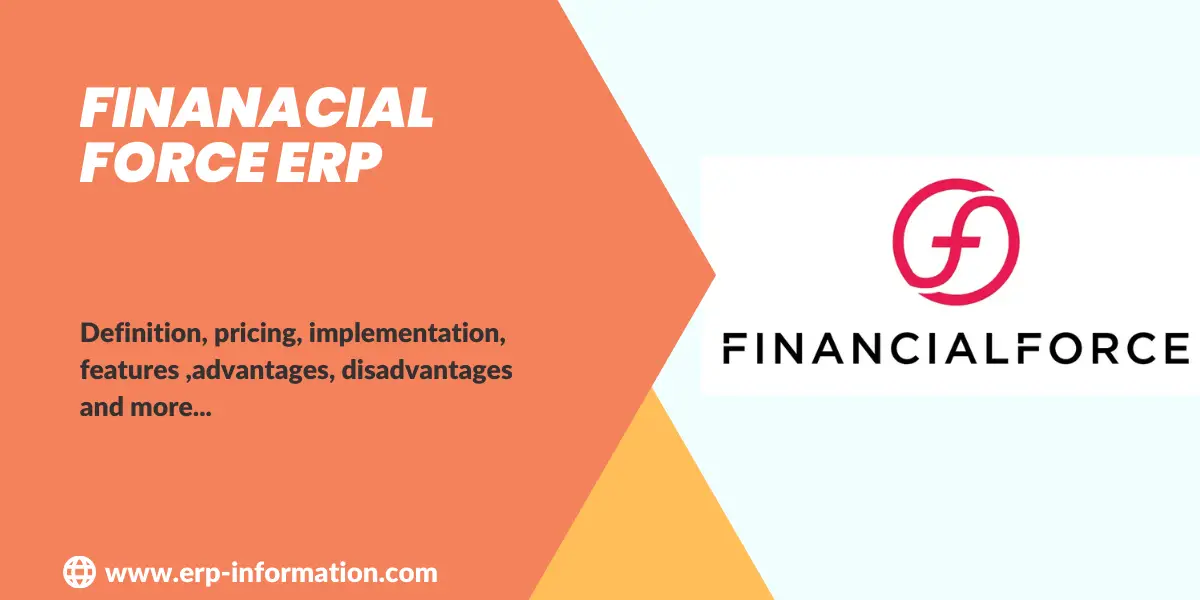 FINANACIAL FORCE ERP

Definition, pricing, implementation, features ,advantages, disadvantages and more...

www.erp-information.com

FINANCIALFORCE